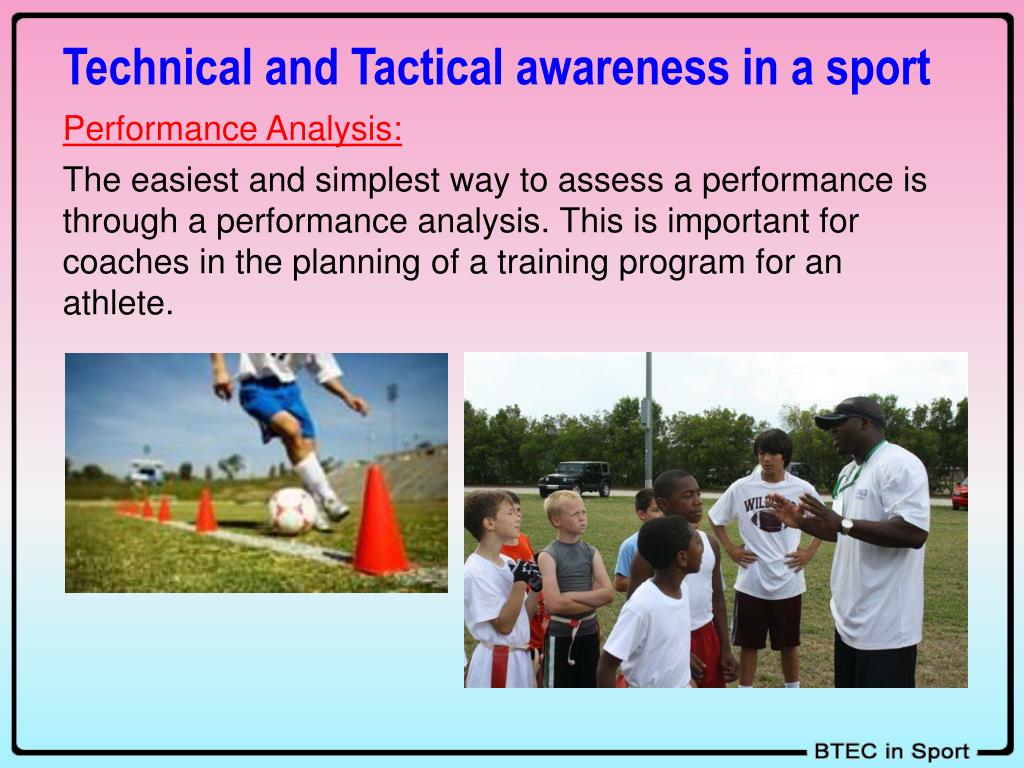 Technical and Tactical awareness in a sport

Performance Analysis:

The easiest and simplest way to assess a performance is through a performance analysis. This is important for coaches in the planning of a training program for an athlete.

WIL

BTEC in Sport